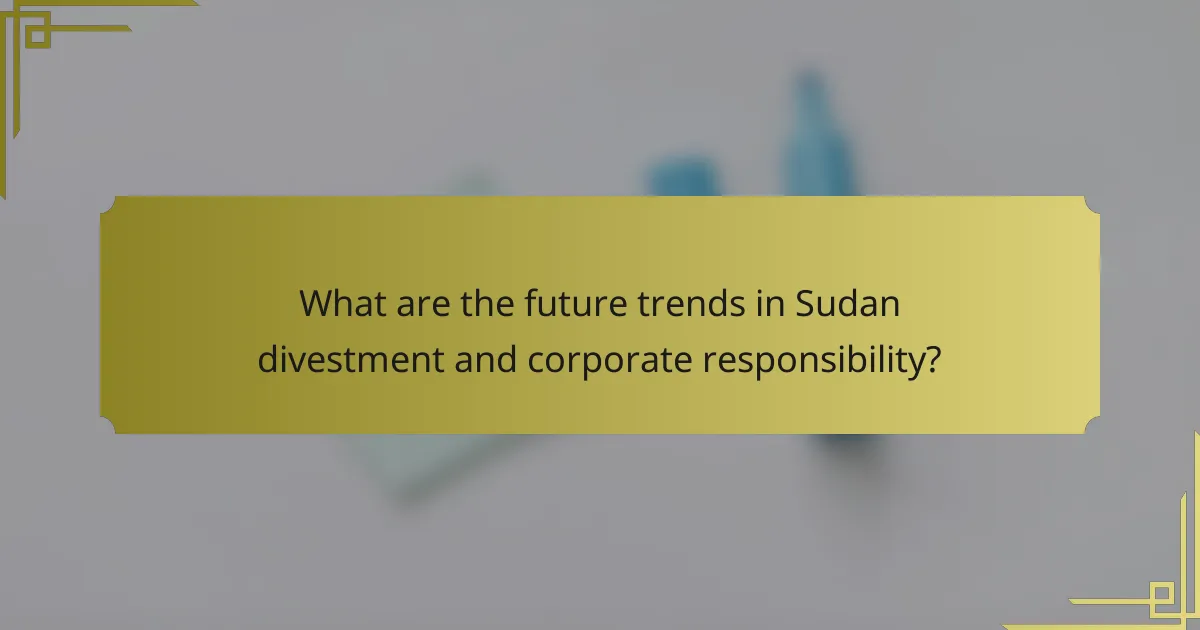 What are the future trends in Sudan divestment and corporate responsibility?